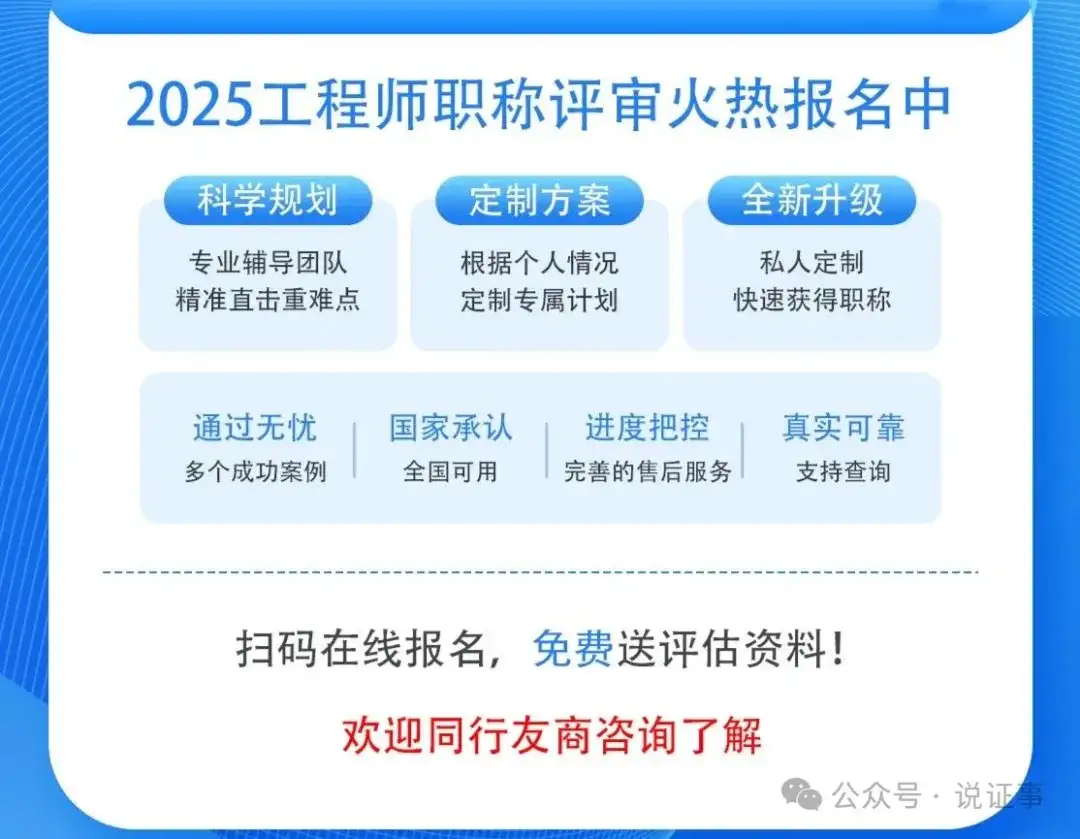 2025工程师职称评审火热报名中

科学规划
专业辅导团队
精准直击重难点

定制方案
根据个人情况
定制专属计划

全新升级
私人定制
快速获得职称

通过无忧
多个成功案例

国家承认
全国可用

进度把控
完善的售后服务

真实可靠
支持查询

扫码在线报名，免费送评估资料！

欢迎同行友商咨询了解

公众号 · 说证事